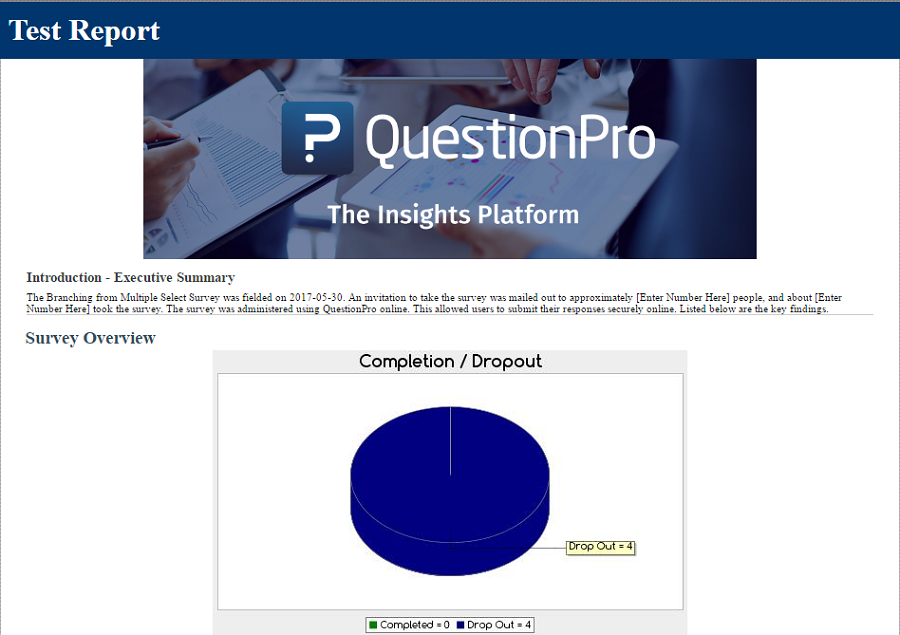 Test Report

QuestionPro
The Insights Platform

Introduction - Executive Summary

The Branching from Multiple Select Survey was fielded on 2017-05-30. An invitation to take the survey was mailed out to approximately [Enter Number Here] people, and about [Enter Number Here] took the survey. The survey was administered using QuestionPro online. This allowed users to submit their responses securely online. Listed below are the key findings.

Survey Overview

Completion / Dropout

Drop Out = 4

Completed = 0  Drop Out = 4